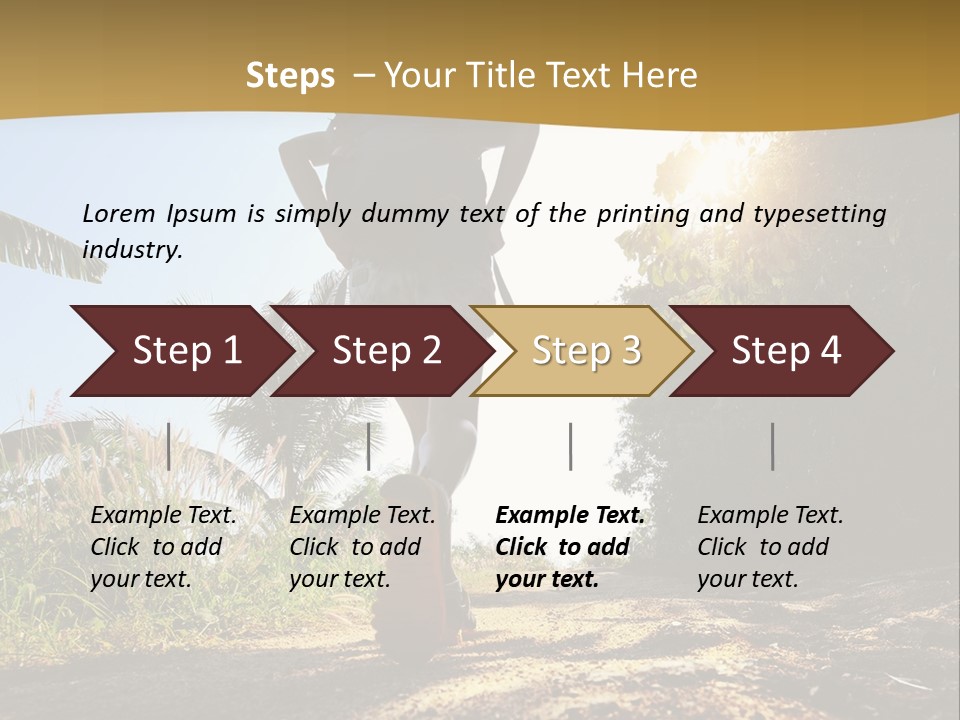 Steps – Your Title Text Here

Lorem Ipsum is simply dummy text of the printing and typesetting industry.

Step 1

Step 2

Step 3

Step 4

Example Text. Click to add your text.

Example Text. Click to add your text.

Example Text. Click to add your text.

Example Text. Click to add your text.